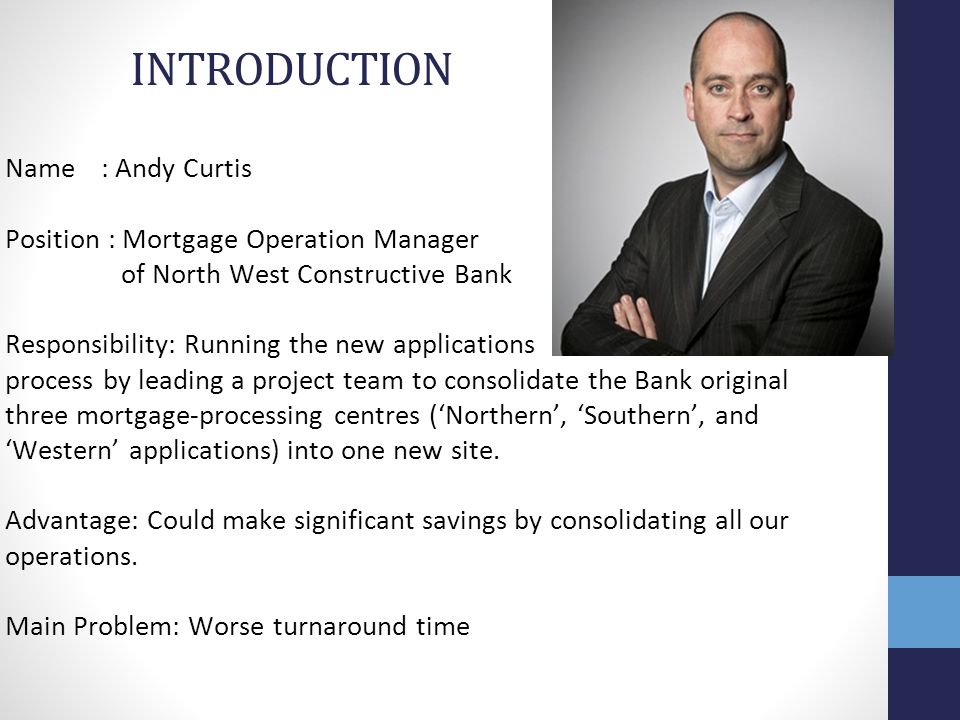 INTRODUCTION

Name : Andy Curtis

Position : Mortgage Operation Manager of North West Constructive Bank

Responsibility: Running the new applications process by leading a project team to consolidate the Bank original three mortgage-processing centres (‘Northern’, ‘Southern’, and ‘Western’ applications) into one new site.

Advantage: Could make significant savings by consolidating all our operations.

Main Problem: Worse turnaround time